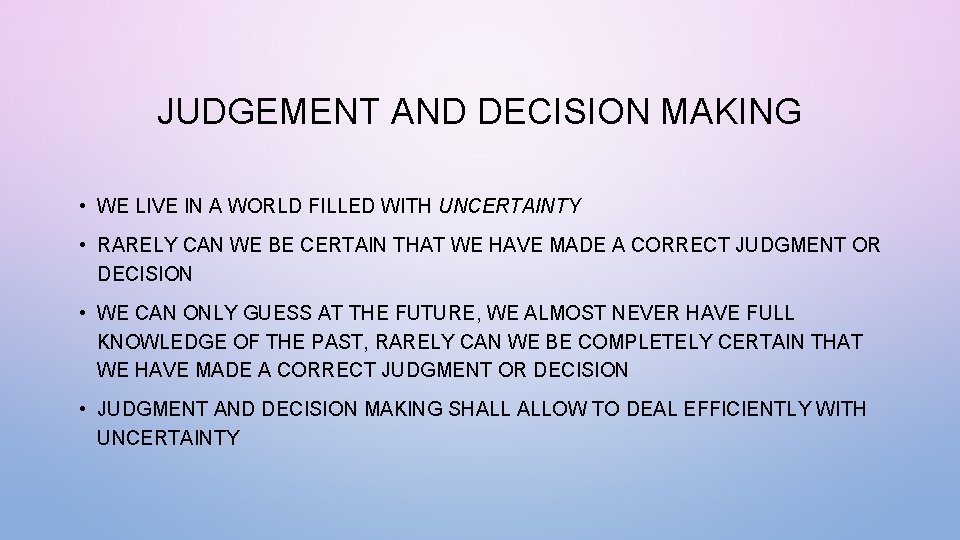 JUDGEMENT AND DECISION MAKING

• WE LIVE IN A WORLD FILLED WITH UNCERTAINTY

• RARELY CAN WE BE CERTAIN THAT WE HAVE MADE A CORRECT JUDGMENT OR DECISION

• WE CAN ONLY GUESS AT THE FUTURE, WE ALMOST NEVER HAVE FULL KNOWLEDGE OF THE PAST, RARELY CAN WE BE COMPLETELY CERTAIN THAT WE HAVE MADE A CORRECT JUDGMENT OR DECISION

• JUDGMENT AND DECISION MAKING SHALL ALLOW TO DEAL EFFICIENTLY WITH UNCERTAINTY